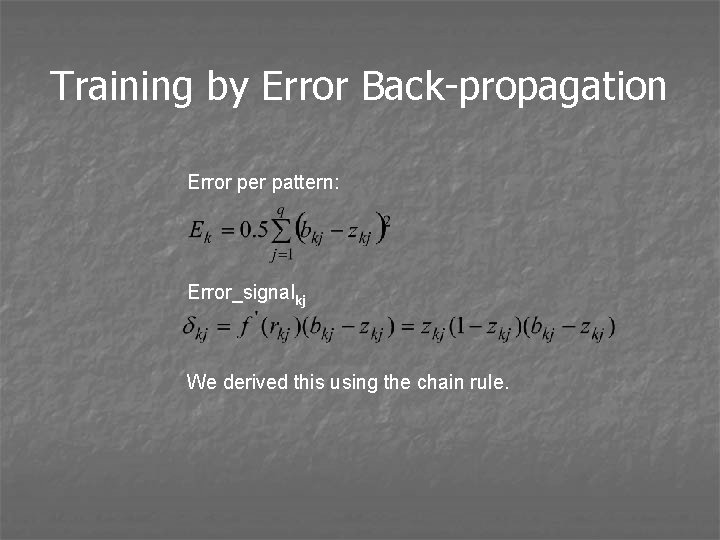 Training by Error Back-propagation

Error per pattern:

$E_k = 0.5\sum_{j=1}^{q}(b_{kj} - z_{kj})^2$

Error_signal$_{kj}$

$\delta_{kj} = f'(r_{kj})(b_{kj} - z_{kj}) = z_{kj}(1 - z_{kj})(b_{kj} - z_{kj})$

We derived this using the chain rule.